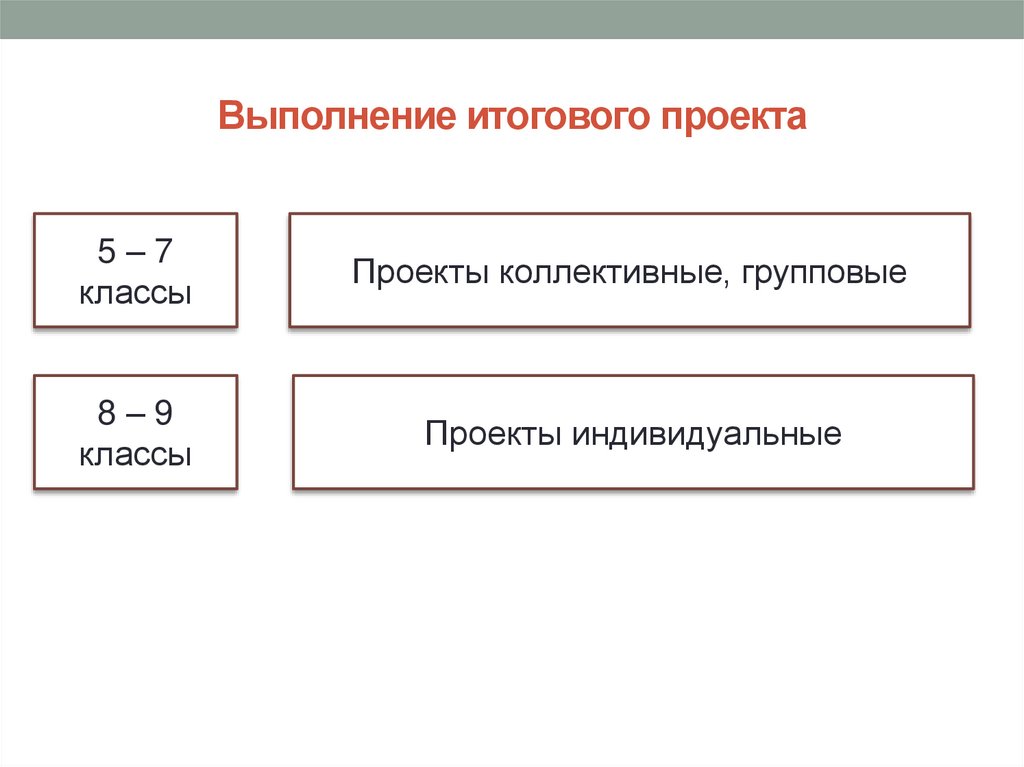 Выполнение итогового проекта

5 – 7 классы

Проекты коллективные, групповые

8 – 9 классы

Проекты индивидуальные